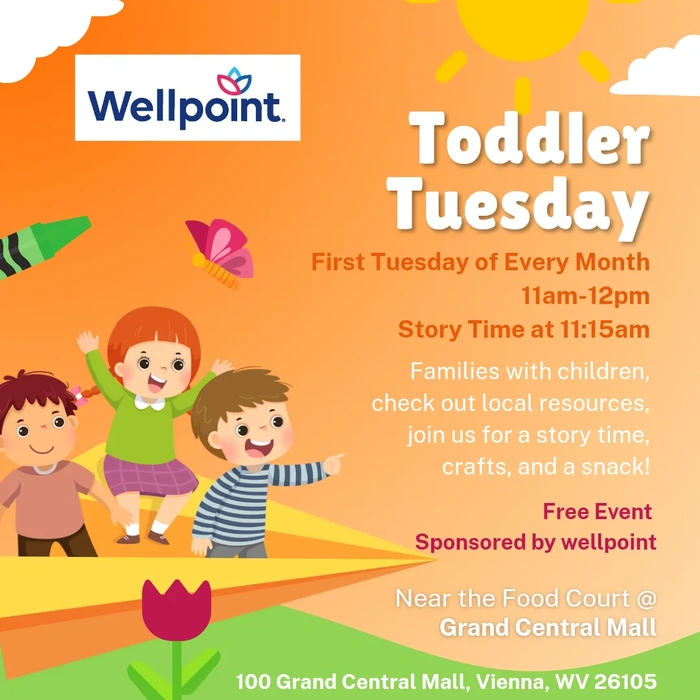 Wellpoint.

Toddler Tuesday

First Tuesday of Every Month
11am-12pm
Story Time at 11:15am

Families with children, check out local resources, join us for a story time, crafts, and a snack!

Free Event
Sponsored by wellpoint

Near the Food Court @
Grand Central Mall

100 Grand Central Mall, Vienna, WV 26105